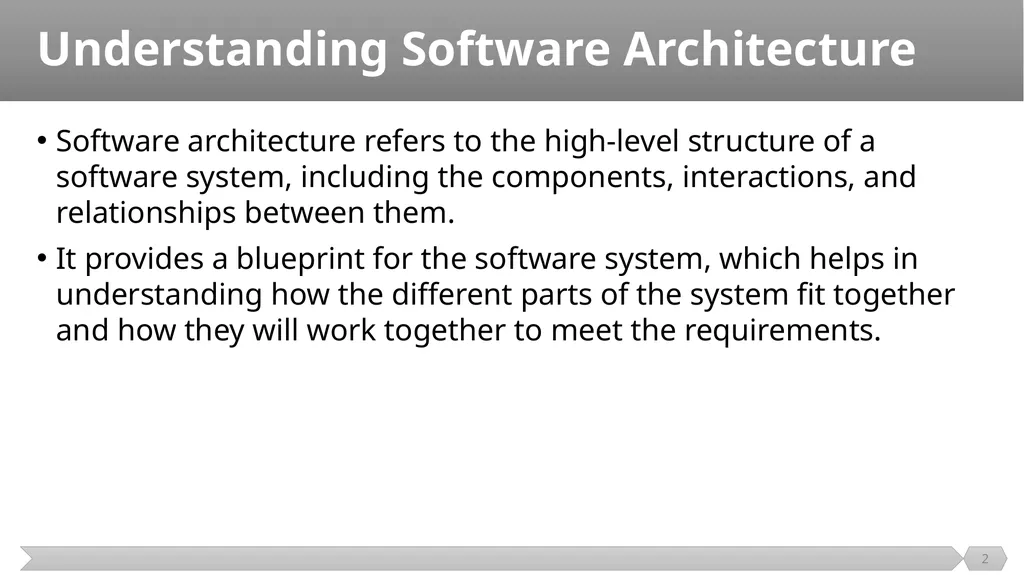 Understanding Software Architecture

• Software architecture refers to the high-level structure of a software system, including the components, interactions, and relationships between them.

• It provides a blueprint for the software system, which helps in understanding how the different parts of the system fit together and how they will work together to meet the requirements.

2